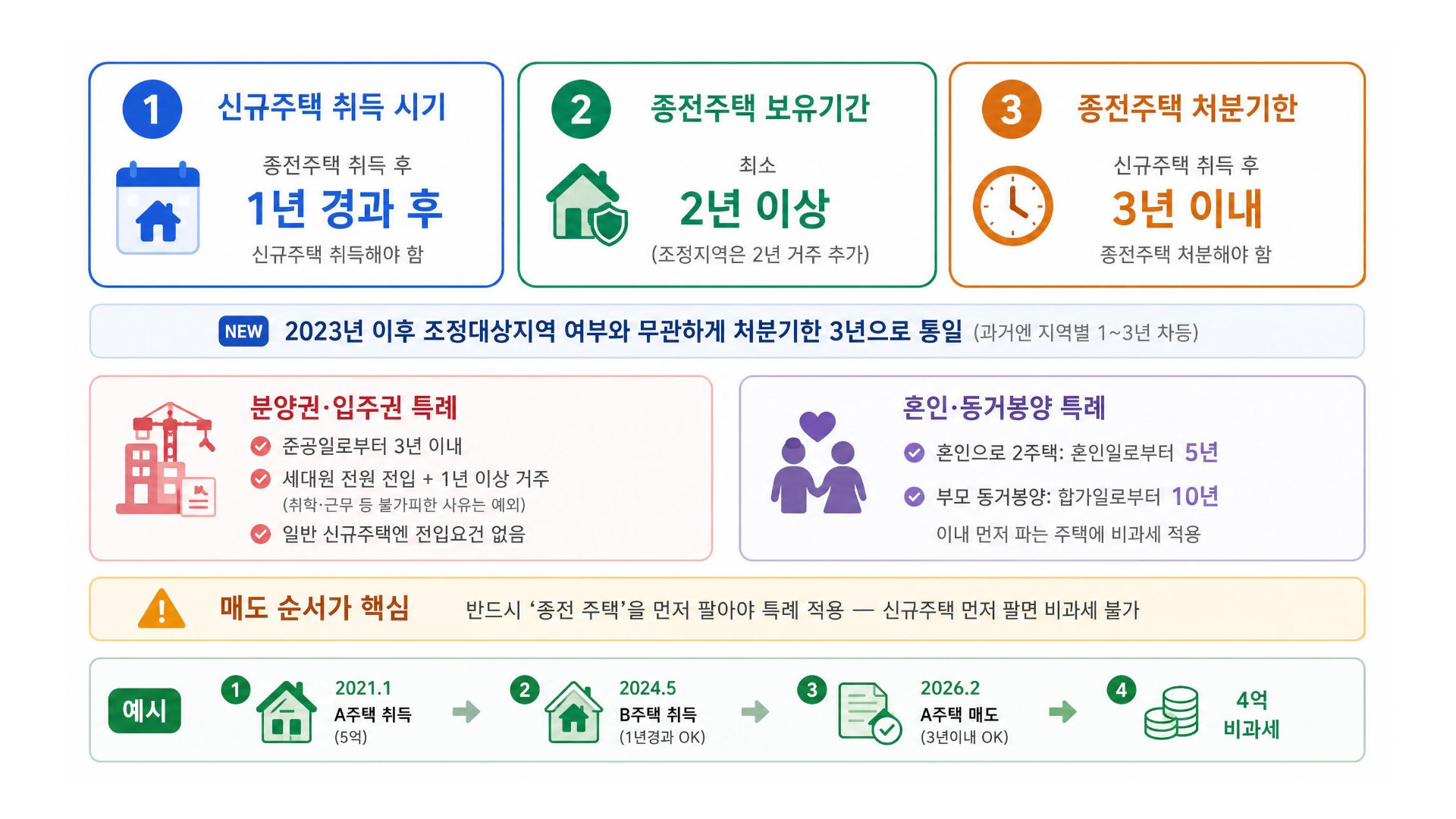 1 신규주택 취득 시기

종전주택 취득 후
1년 경과 후
신규주택 취득해야 함

2 종전주택 보유기간

최소
2년 이상
(조정지역은 2년 거주 추가)

3 종전주택 처분기한

신규주택 취득 후
3년 이내
종전주택 처분해야 함

NEW 2023년 이후 조정대상지역 여부와 무관하게 처분기한 3년으로 통일 (과거엔 지역별 1~3년 차등)

분양권·입주권 특례
준공일로부터 3년 이내
세대원 전원 전입 + 1년 이상 거주
(취학·근무 등 불가피한 사유는 예외)
일반 신규주택엔 전입요건 없음

혼인·동거봉양 특례
혼인으로 2주택: 혼인일로부터 5년
부모 동거봉양: 합가일로부터 10년
이내 먼저 파는 주택에 비과세 적용

매도 순서가 핵심 반드시 ‘종전 주택’을 먼저 팔아야 특례 적용 — 신규주택 먼저 팔면 비과세 불가

예시
1 2021.1 A주택 취득 (5억)
2 2024.5 B주택 취득 (1년경과 OK)
3 2026.2 A주택 매도 (3년이내 OK)
4 4억 비과세